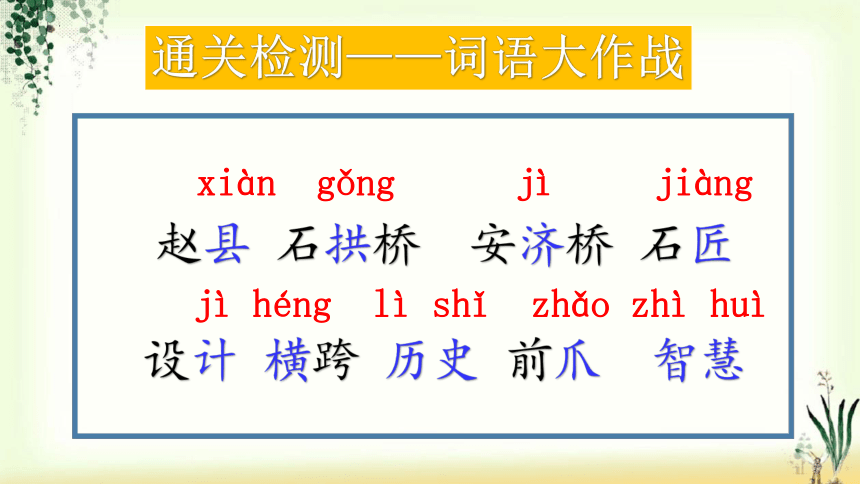 通关检测——词语大作战

xiàn gǒng jì jiàng
赵县 石拱桥 安济桥 石匠

jì héng lì shǐ zhǎo zhì huì
设计 横跨 历史 前爪 智慧